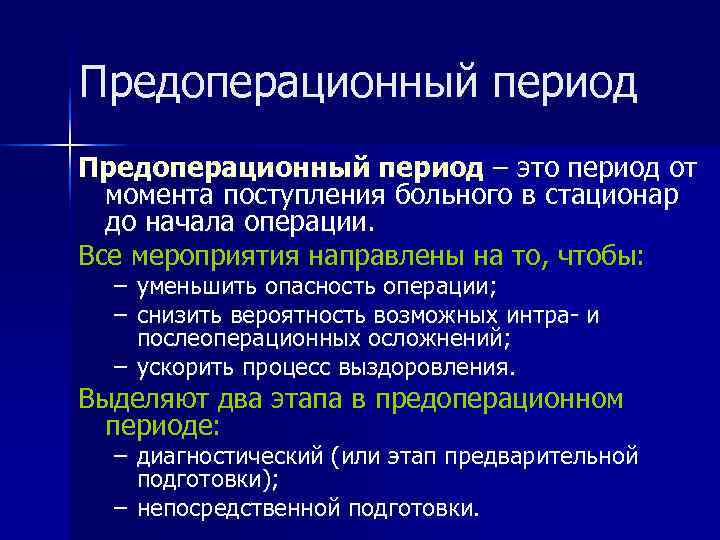 Предоперационный период

Предоперационный период – это период от момента поступления больного в стационар до начала операции.

Все мероприятия направлены на то, чтобы:

– уменьшить опасность операции;
– снизить вероятность возможных интра- и послеоперационных осложнений;
– ускорить процесс выздоровления.

Выделяют два этапа в предоперационном периоде:

– диагностический (или этап предварительной подготовки);
– непосредственной подготовки.